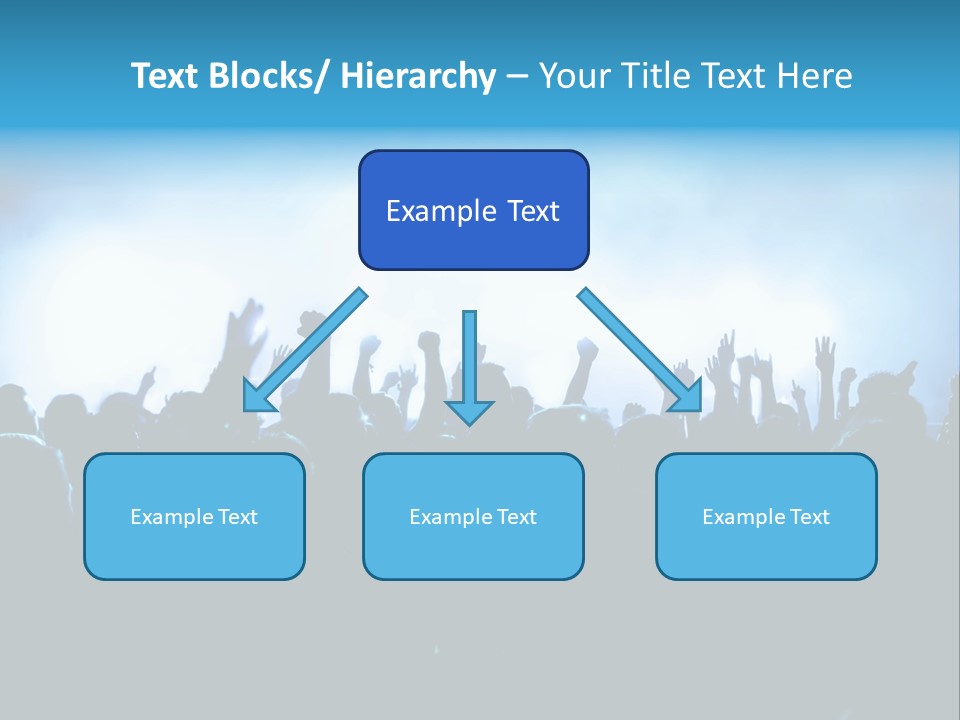 Text Blocks/ Hierarchy – Your Title Text Here

Example Text

Example Text

Example Text

Example Text